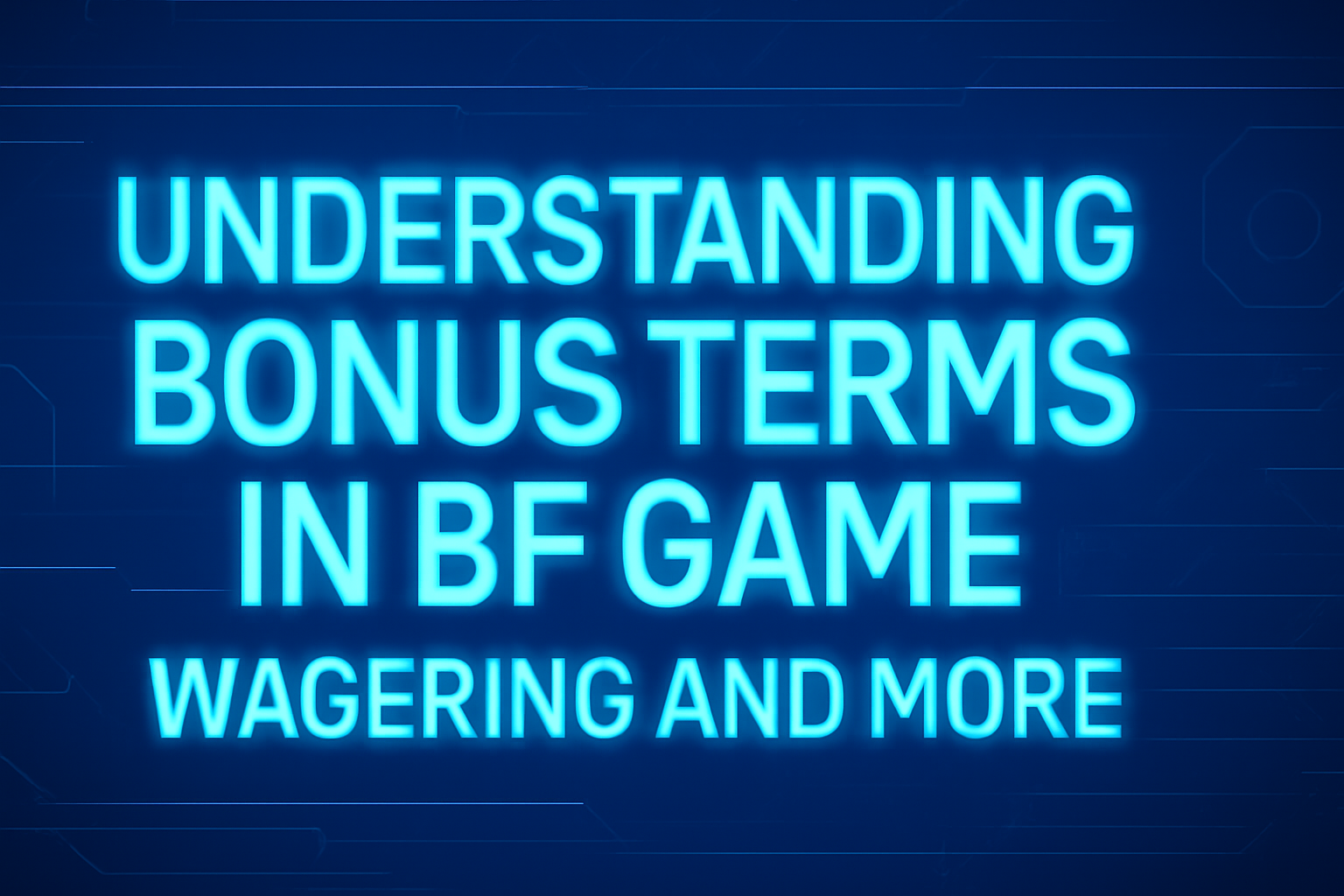 UNDERSTANDING BONUS TERMS IN BF GAME
WAGERING AND MORE